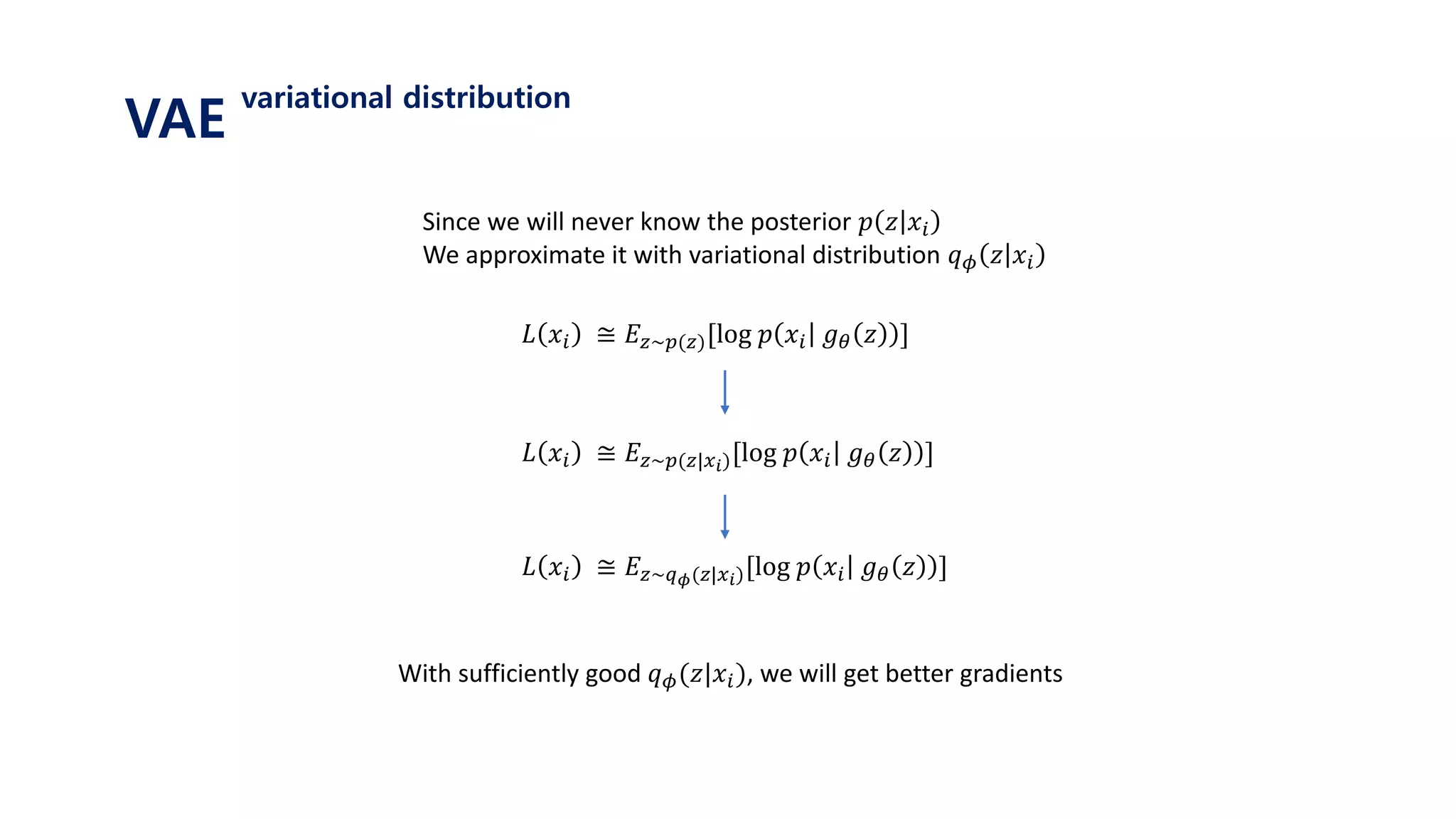 VAE variational distribution

Since we will never know the posterior $p(z|x_i)$
We approximate it with variational distribution $q_\phi(z|x_i)$

$L(x_i) \cong E_{z\sim p(z)}[\log p(x_i| g_\theta(z))]$

$L(x_i) \cong E_{z\sim p(z|x_i)}[\log p(x_i| g_\theta(z))]$

$L(x_i) \cong E_{z\sim q_\phi(z|x_i)}[\log p(x_i| g_\theta(z))]$

With sufficiently good $q_\phi(z|x_i)$, we will get better gradients